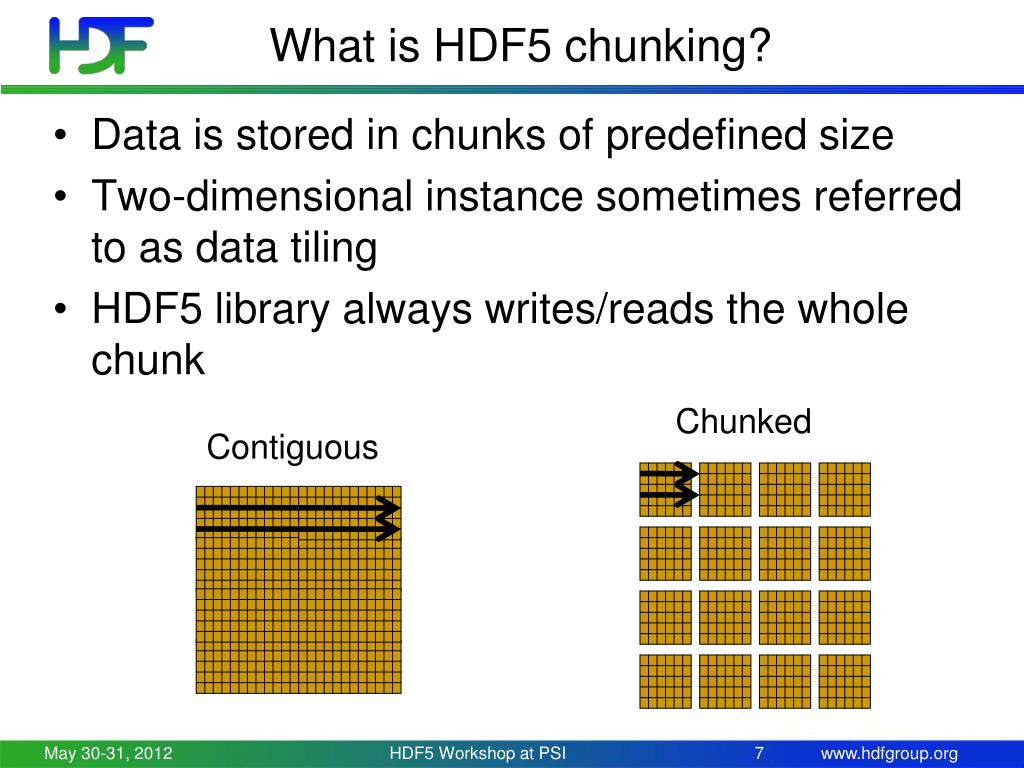 HDF

What is HDF5 chunking?

• Data is stored in chunks of predefined size
• Two-dimensional instance sometimes referred to as data tiling
• HDF5 library always writes/reads the whole chunk

Contiguous

Chunked

May 30-31, 2012 HDF5 Workshop at PSI 7 www.hdfgroup.org